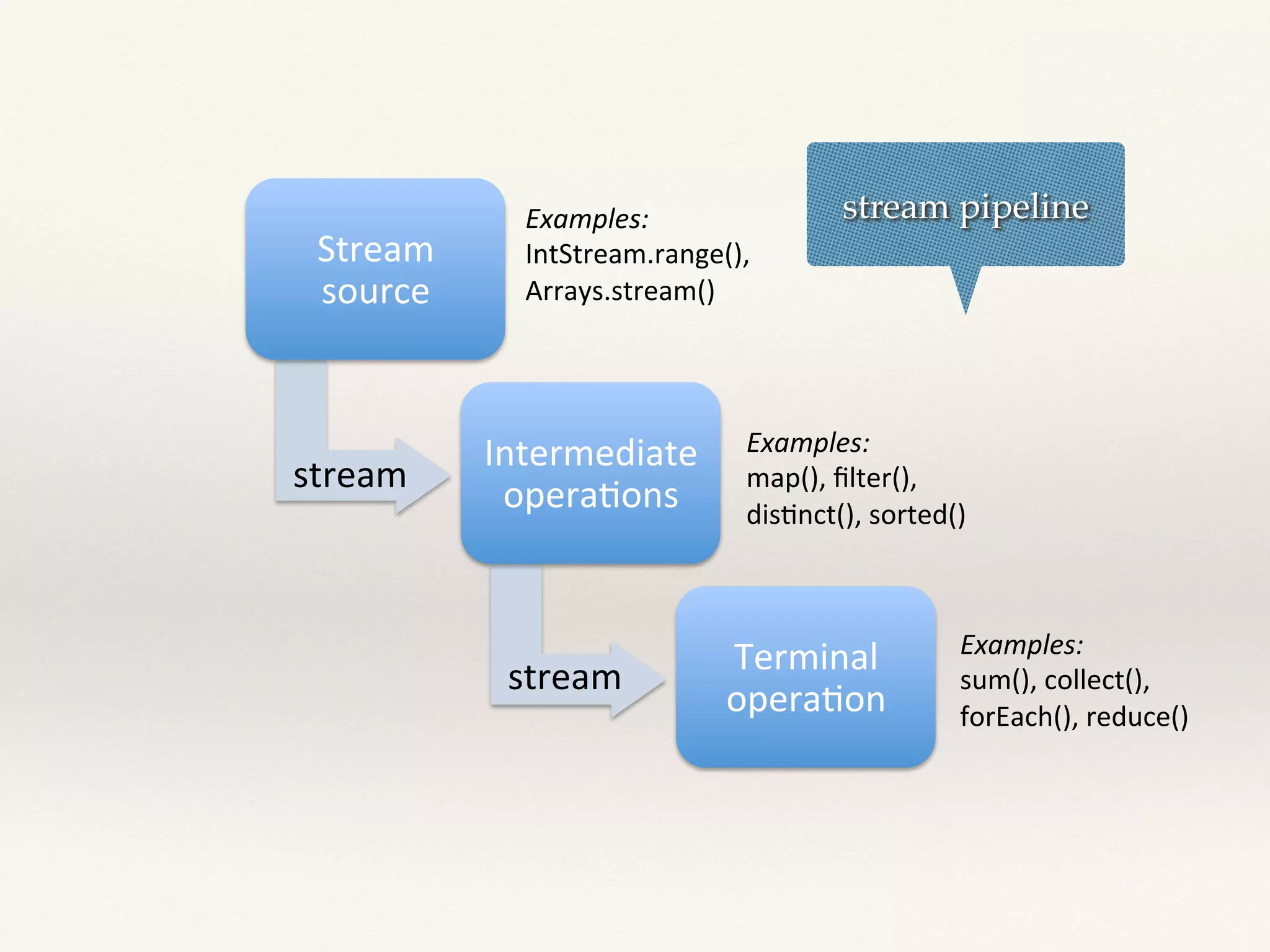 stream pipeline

Stream source

Examples:
IntStream.range(),
Arrays.stream()

stream

Intermediate operations

Examples:
map(), filter(),
distinct(), sorted()

stream

Terminal operation

Examples:
sum(), collect(),
forEach(), reduce()